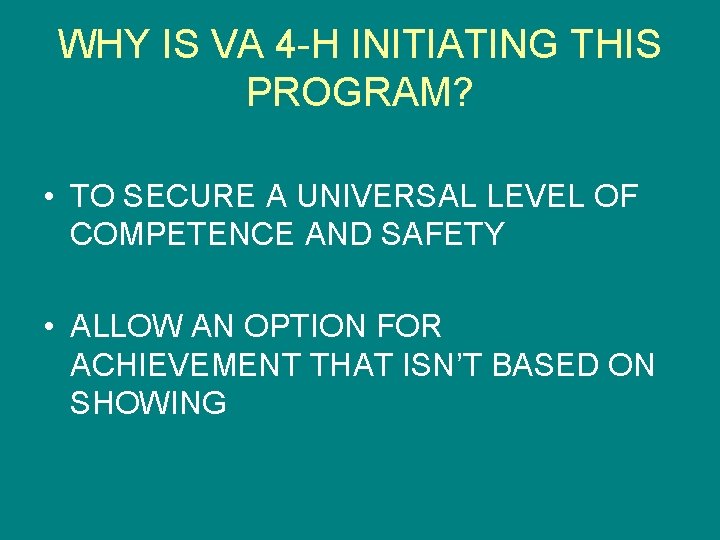 WHY IS VA 4-H INITIATING THIS PROGRAM?

• TO SECURE A UNIVERSAL LEVEL OF COMPETENCE AND SAFETY

• ALLOW AN OPTION FOR ACHIEVEMENT THAT ISN'T BASED ON SHOWING